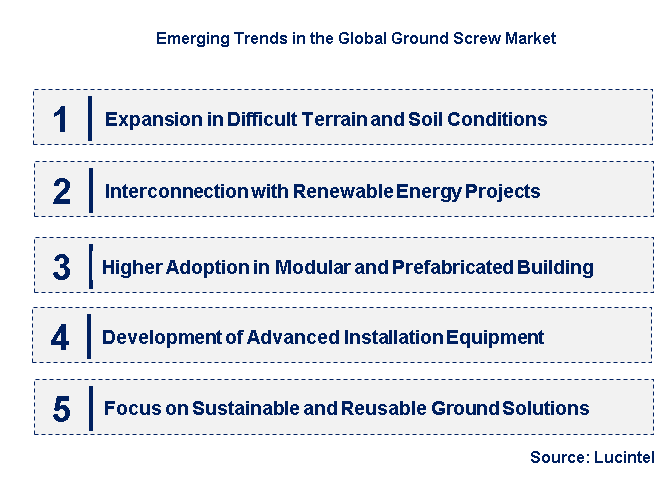 Emerging Trends in the Global Ground Screw Market

1 Expansion in Difficult Terrain and Soil Conditions

2 Interconnection with Renewable Energy Projects

3 Higher Adoption in Modular and Prefabricated Building

4 Development of Advanced Installation Equipment

5 Focus on Sustainable and Reusable Ground Solutions

Source: Lucintel